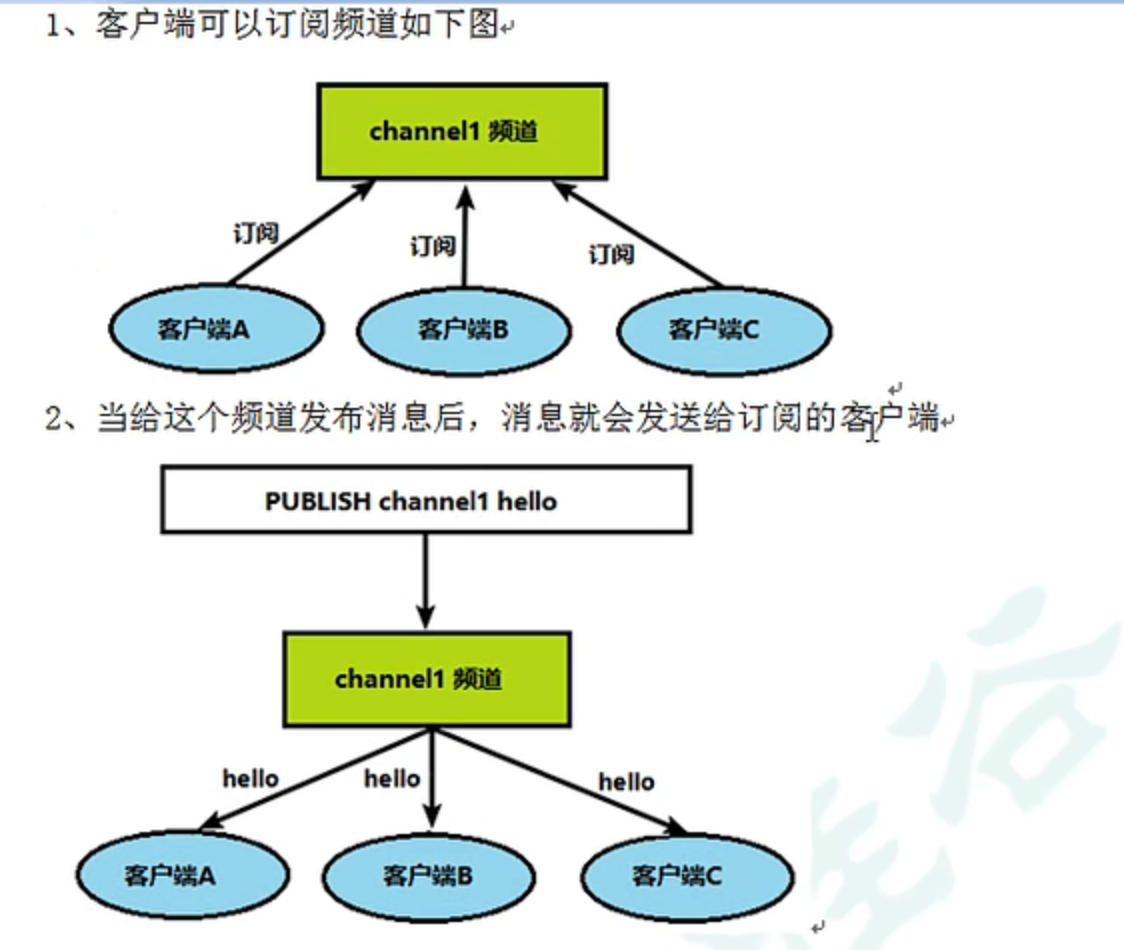 1、客户端可以订阅频道如下图

channel1 频道

订阅

订阅

订阅

客户端A

客户端B

客户端C

2、当给这个频道发布消息后，消息就会发送给订阅的客户端

PUBLISH channel1 hello

channel1 频道

hello

hello

hello

客户端A

客户端B

客户端C